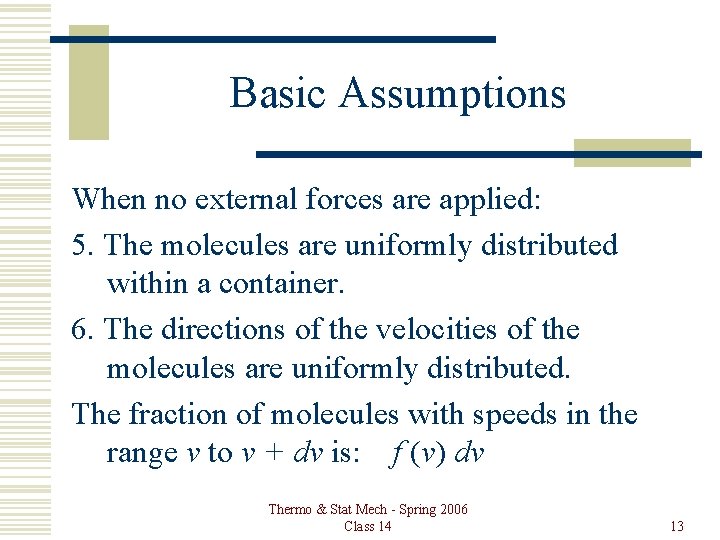 Basic Assumptions

When no external forces are applied:

5. The molecules are uniformly distributed within a container.

6. The directions of the velocities of the molecules are uniformly distributed.

The fraction of molecules with speeds in the range $v$ to $v + dv$ is: $f(v)\,dv$

Thermo & Stat Mech - Spring 2006
Class 14

13